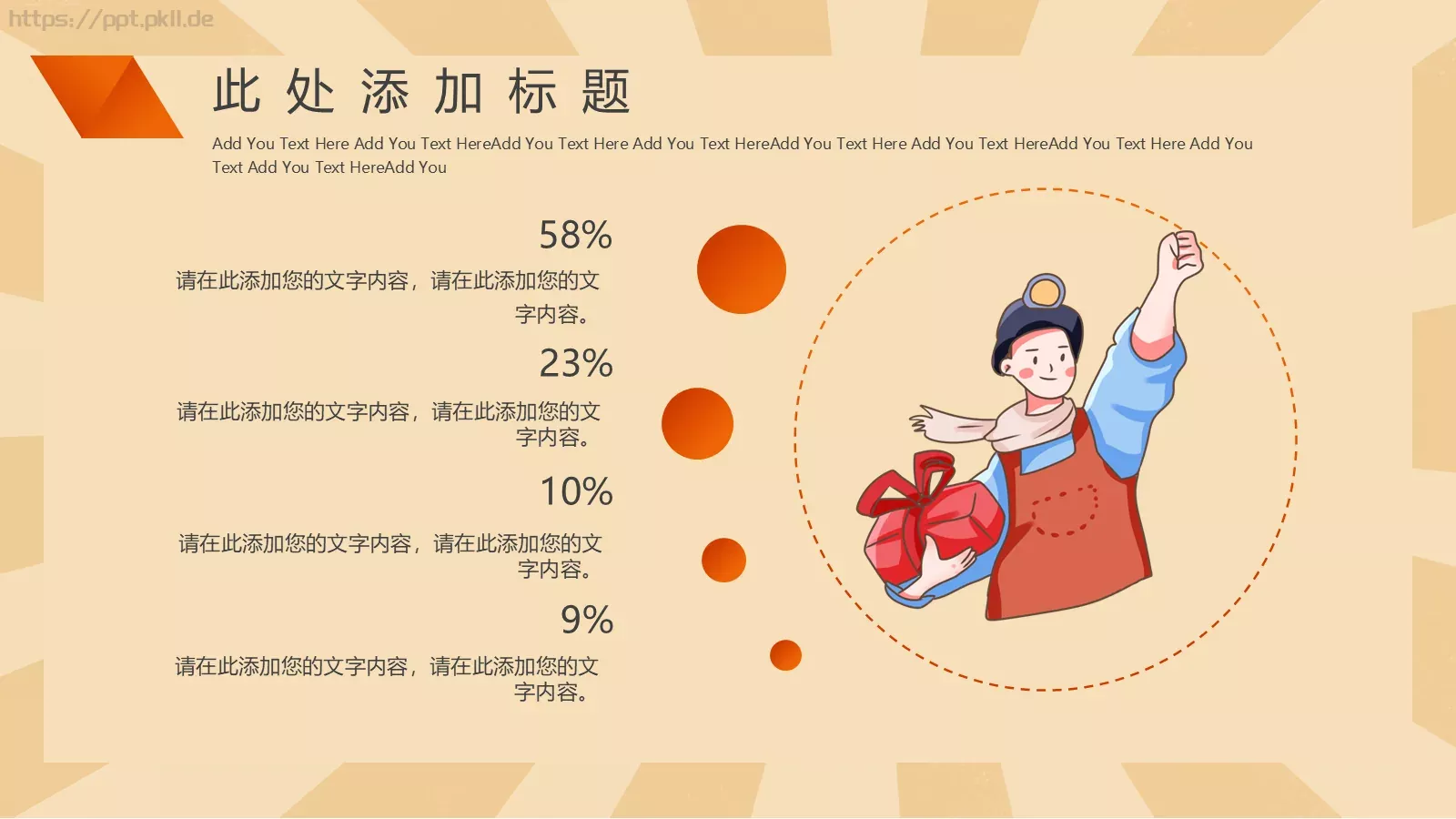 https://ppt.pkll.de

此处添加标题

Add You Text Here Add You Text HereAdd You Text Here Add You Text HereAdd You Text Here Add You Text HereAdd You Text Here Add You Text Add You Text HereAdd You

58%

请在此添加您的文字内容，请在此添加您的文字内容。

23%

请在此添加您的文字内容，请在此添加您的文字内容。

10%

请在此添加您的文字内容，请在此添加您的文字内容。

9%

请在此添加您的文字内容，请在此添加您的文字内容。